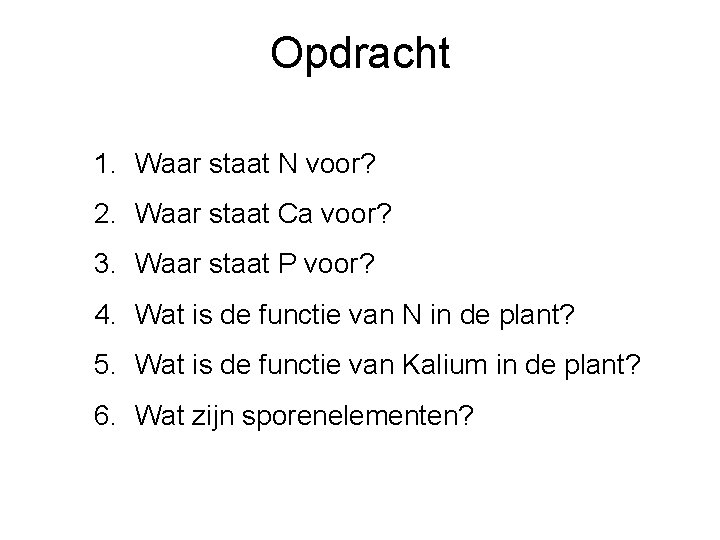 Opdracht

1. Waar staat N voor?
2. Waar staat Ca voor?
3. Waar staat P voor?
4. Wat is de functie van N in de plant?
5. Wat is de functie van Kalium in de plant?
6. Wat zijn sporenelementen?